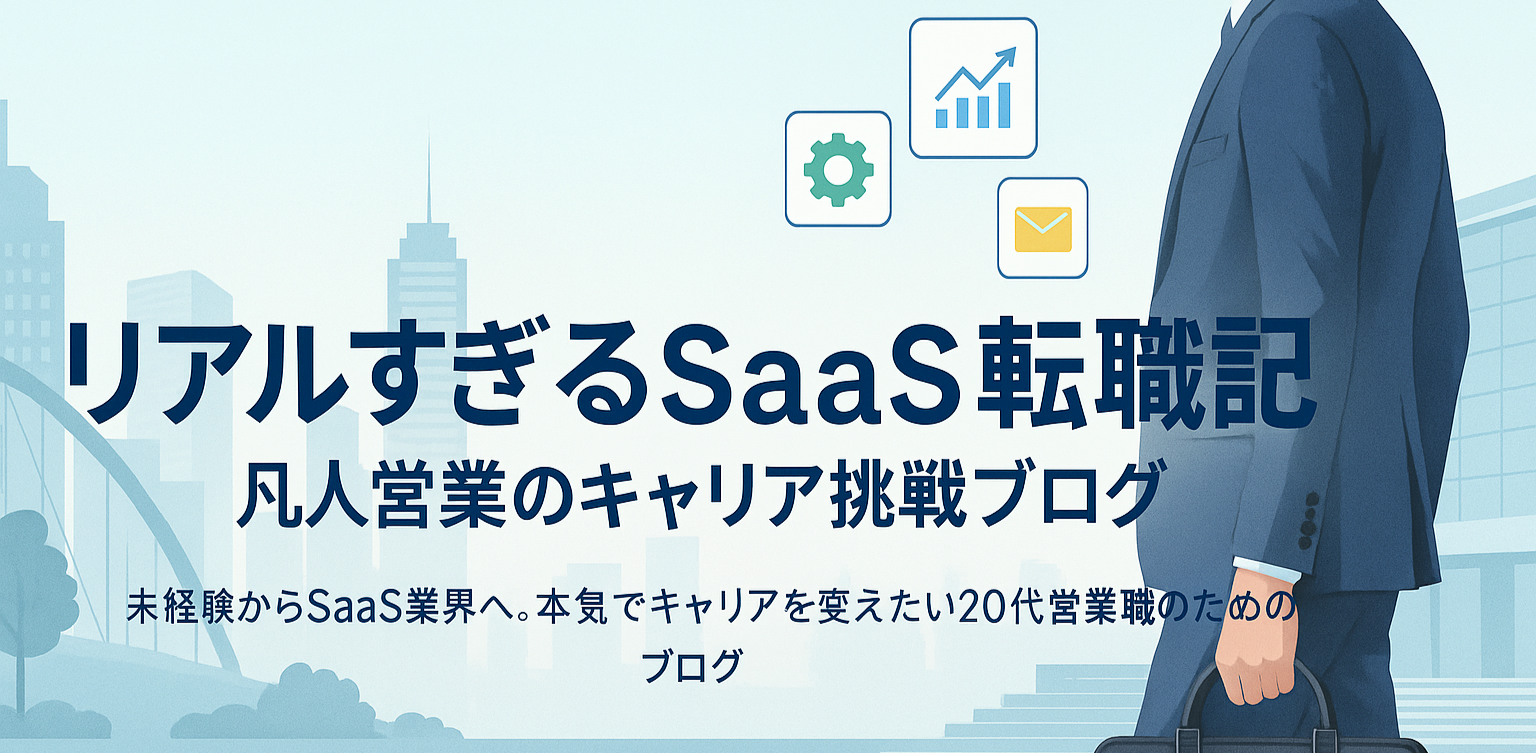 リアルすぎるSaaS転職記

凡人営業のキャリア挑戦ブログ

未経験からSaaS業界へ。本気でキャリアを変えたい20代営業職のためのブログ